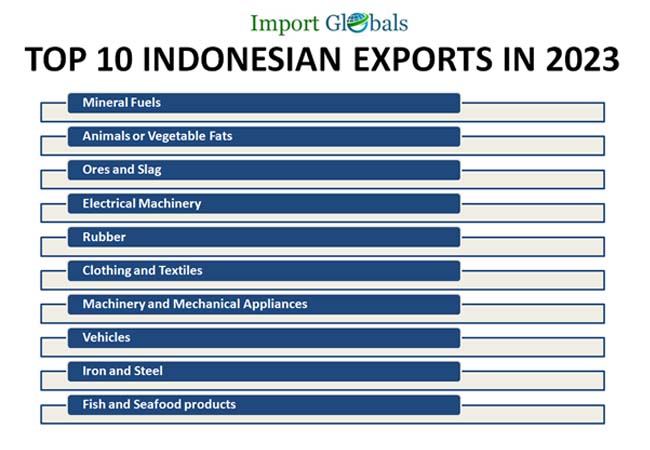 Import Globals

TOP 10 INDONESIAN EXPORTS IN 2023

Mineral Fuels

Animals or Vegetable Fats

Ores and Slag

Electrical Machinery

Rubber

Clothing and Textiles

Machinery and Mechanical Appliances

Vehicles

Iron and Steel

Fish and Seafood products